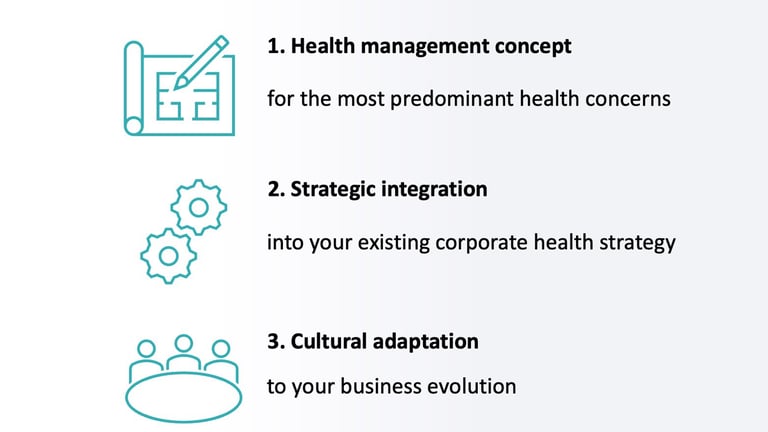 1. Health management concept

for the most predominant health concerns

2. Strategic integration

into your existing corporate health strategy

3. Cultural adaptation

to your business evolution